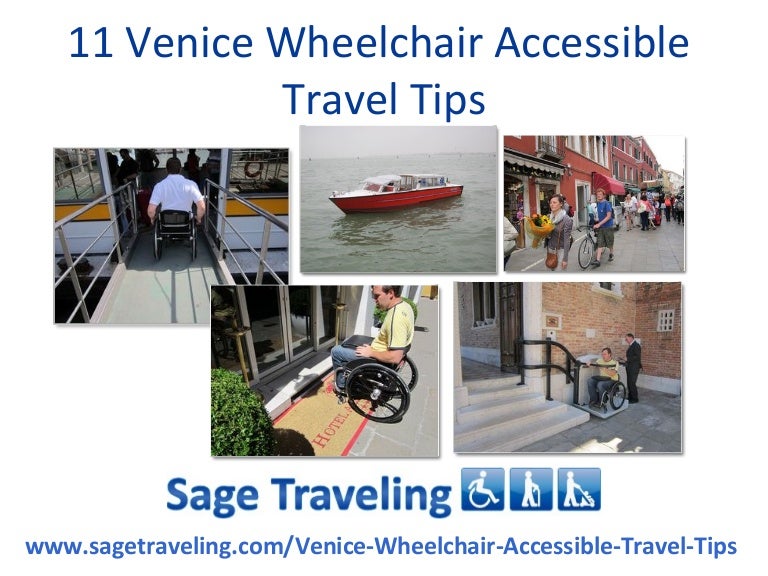 11 Venice Wheelchair Accessible Travel Tips

HOTEL

Sage Traveling

www.sagetraveling.com/Venice-Wheelchair-Accessible-Travel-Tips